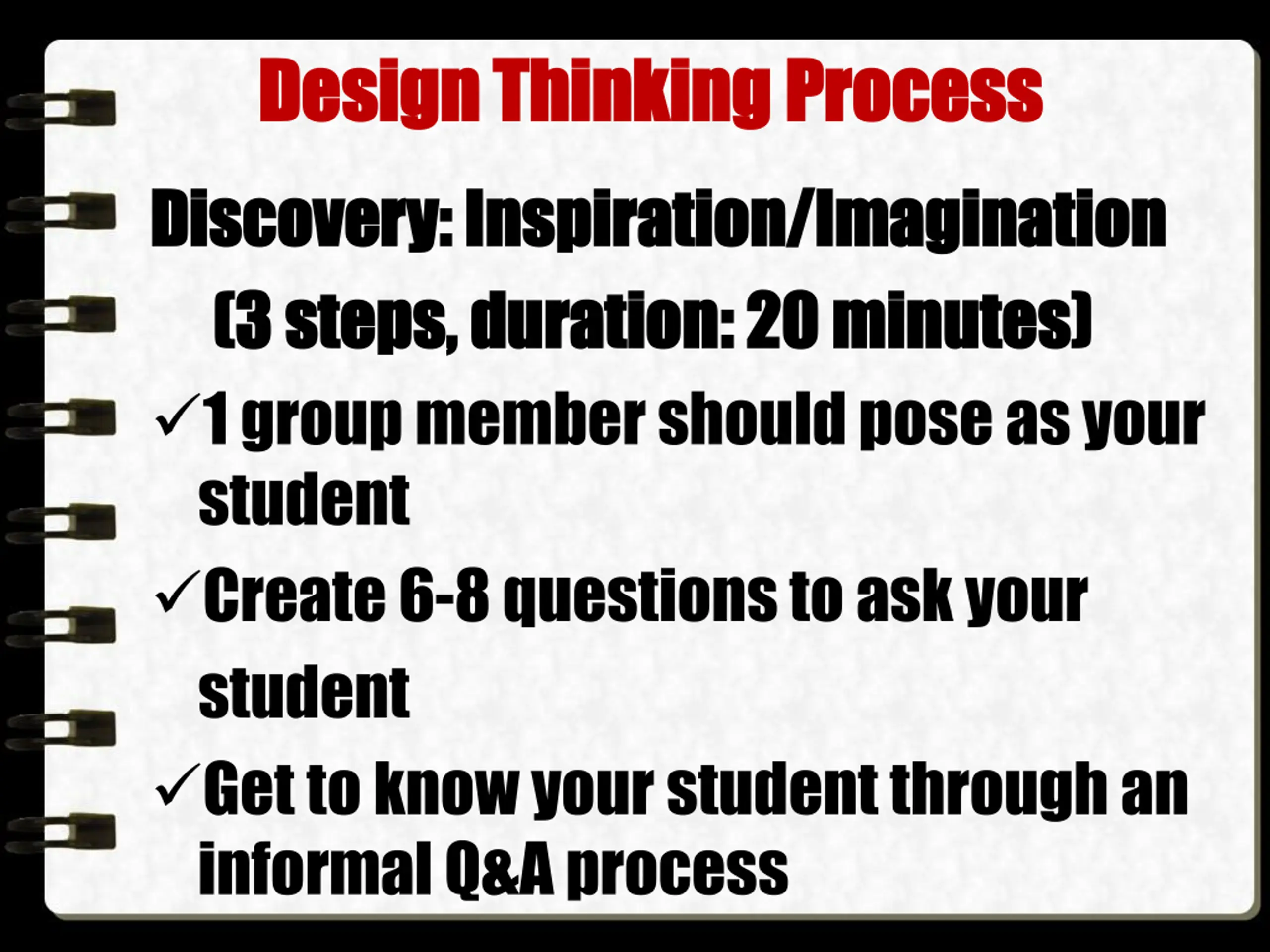 Design Thinking Process

Discovery: Inspiration/Imagination

(3 steps, duration: 20 minutes)

✓1 group member should pose as your student

✓Create 6-8 questions to ask your student

✓Get to know your student through an informal Q&A process